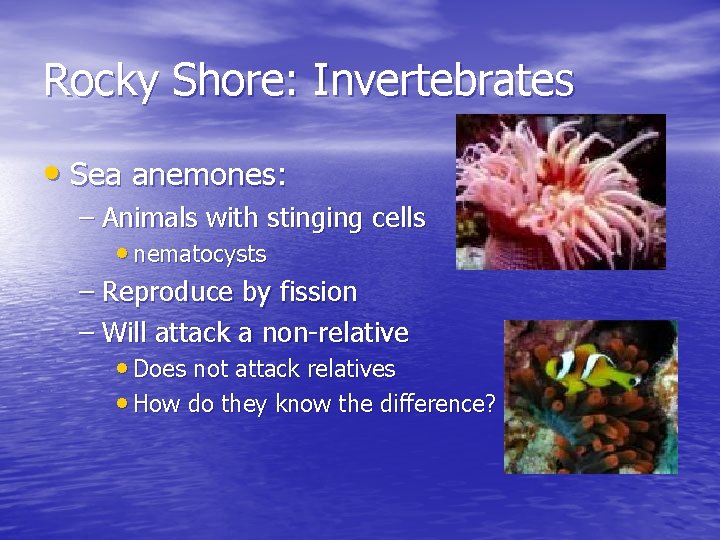 Rocky Shore: Invertebrates

• Sea anemones:
– Animals with stinging cells
• nematocysts
– Reproduce by fission
– Will attack a non-relative
• Does not attack relatives
• How do they know the difference?